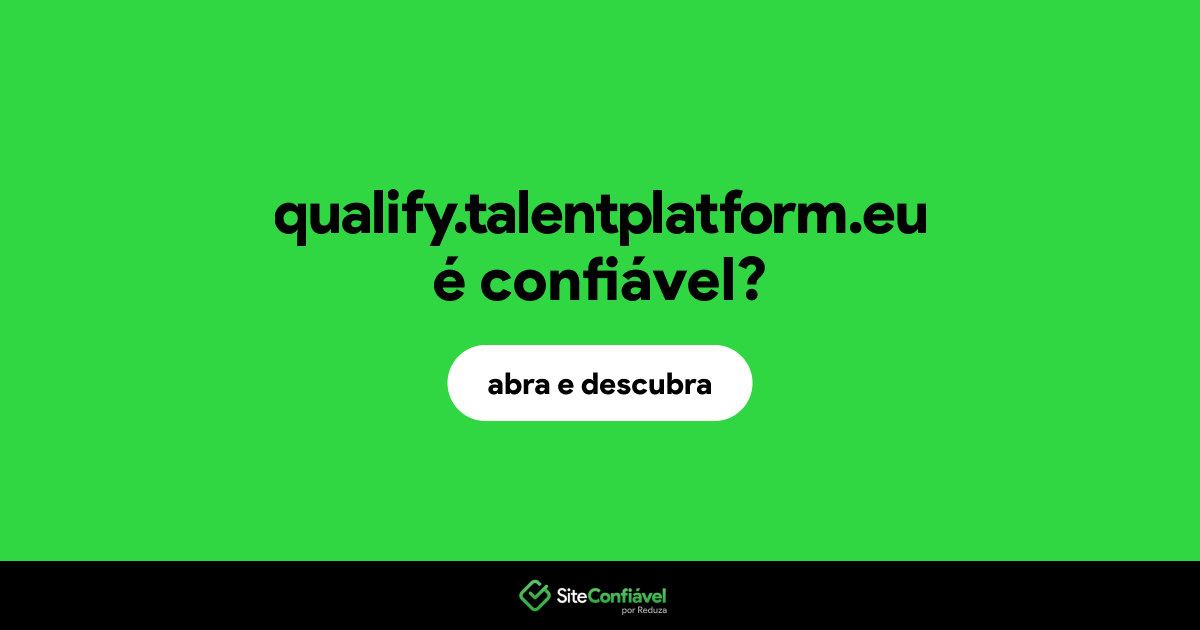 qualify.talentplatform.eu
é confiável?

abra e descubra

SiteConfiável
por Reduza